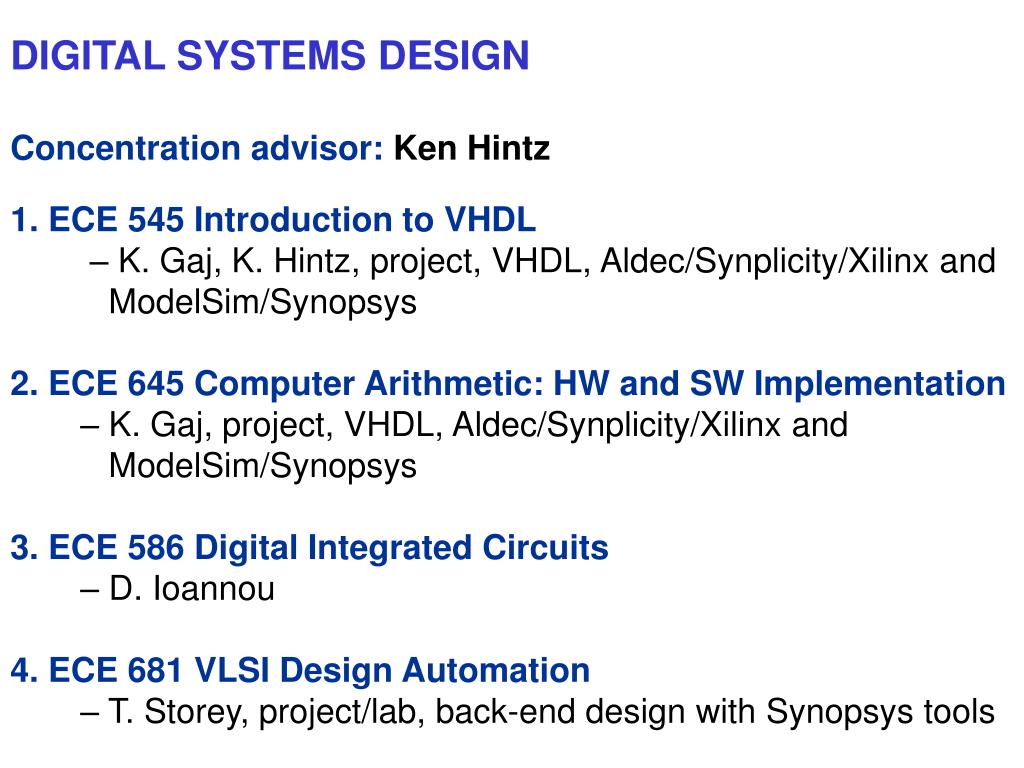 DIGITAL SYSTEMS DESIGN

Concentration advisor: Ken Hintz

1. ECE 545 Introduction to VHDL
– K. Gaj, K. Hintz, project, VHDL, Aldec/Synplicity/Xilinx and ModelSim/Synopsys

2. ECE 645 Computer Arithmetic: HW and SW Implementation
– K. Gaj, project, VHDL, Aldec/Synplicity/Xilinx and ModelSim/Synopsys

3. ECE 586 Digital Integrated Circuits
– D. Ioannou

4. ECE 681 VLSI Design Automation
– T. Storey, project/lab, back-end design with Synopsys tools